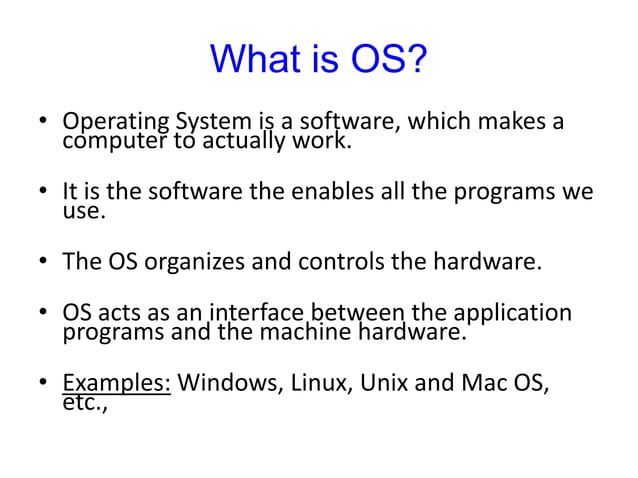 What is OS?

• Operating System is a software, which makes a computer to actually work.

• It is the software the enables all the programs we use.

• The OS organizes and controls the hardware.

• OS acts as an interface between the application programs and the machine hardware.

• Examples: Windows, Linux, Unix and Mac OS, etc.,